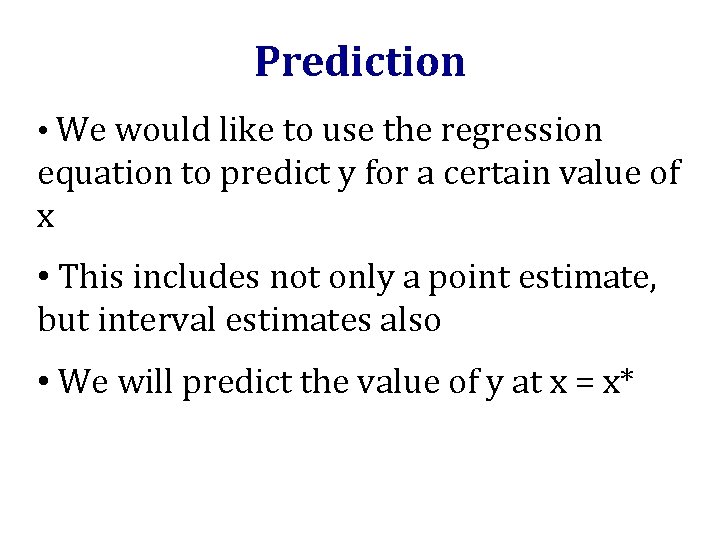 Prediction

• We would like to use the regression equation to predict y for a certain value of x

• This includes not only a point estimate, but interval estimates also

• We will predict the value of y at x = x*